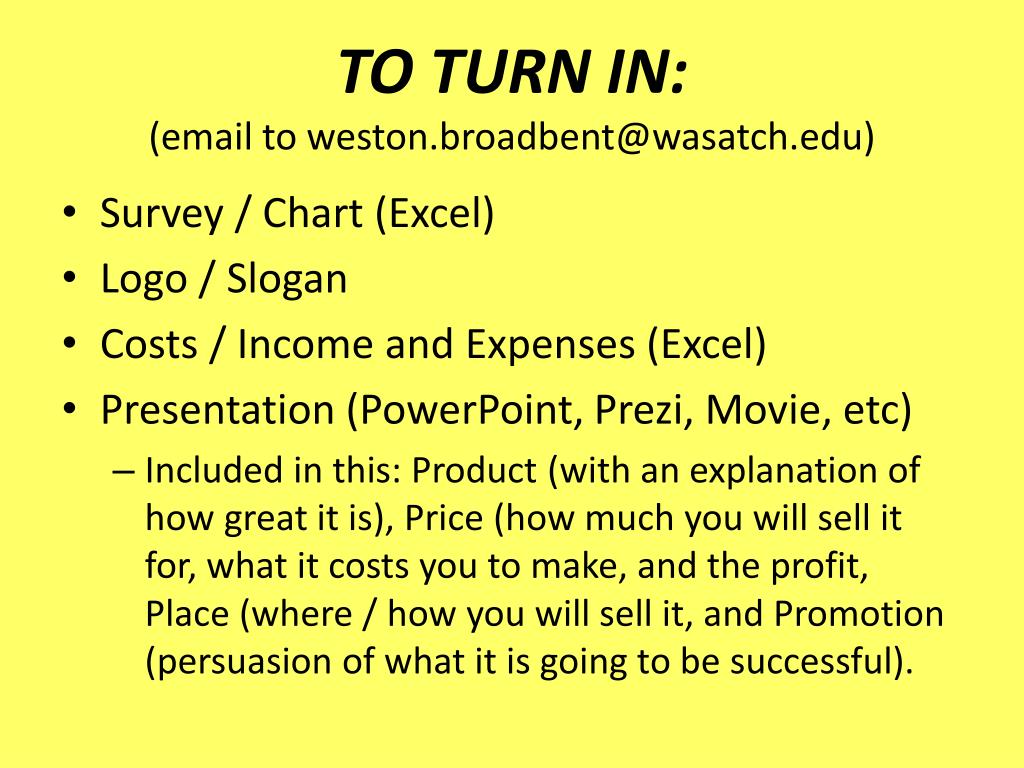 TO TURN IN:
(email to weston.broadbent@wasatch.edu)

• Survey / Chart (Excel)
• Logo / Slogan
• Costs / Income and Expenses (Excel)
• Presentation (PowerPoint, Prezi, Movie, etc)
– Included in this: Product (with an explanation of how great it is), Price (how much you will sell it for, what it costs you to make, and the profit, Place (where / how you will sell it, and Promotion (persuasion of what it is going to be successful).